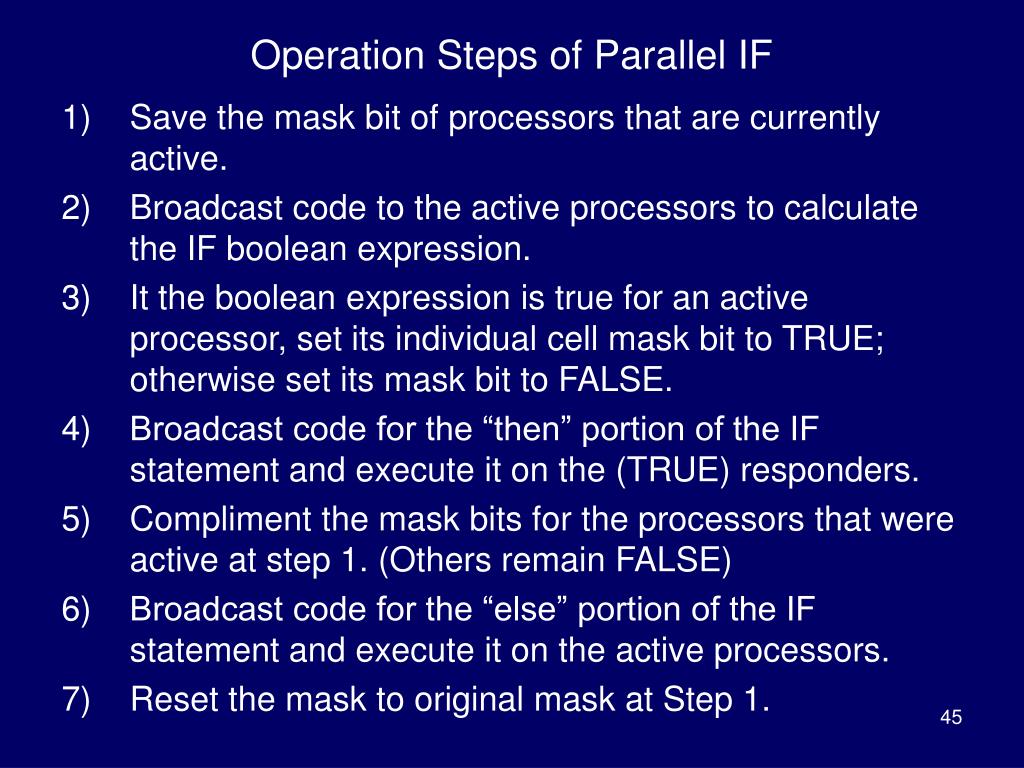 Operation Steps of Parallel IF

1) Save the mask bit of processors that are currently active.

2) Broadcast code to the active processors to calculate the IF boolean expression.

3) It the boolean expression is true for an active processor, set its individual cell mask bit to TRUE; otherwise set its mask bit to FALSE.

4) Broadcast code for the “then” portion of the IF statement and execute it on the (TRUE) responders.

5) Compliment the mask bits for the processors that were active at step 1. (Others remain FALSE)

6) Broadcast code for the “else” portion of the IF statement and execute it on the active processors.

7) Reset the mask to original mask at Step 1.

45